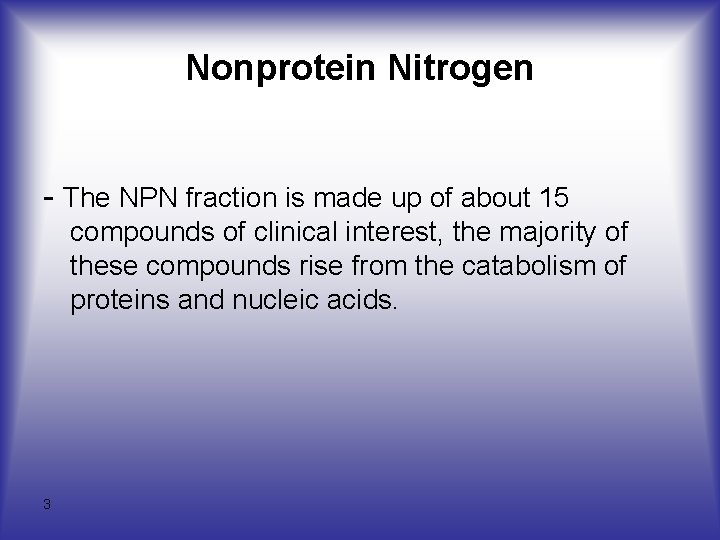 Nonprotein Nitrogen

- The NPN fraction is made up of about 15 compounds of clinical interest, the majority of these compounds rise from the catabolism of proteins and nucleic acids.

3